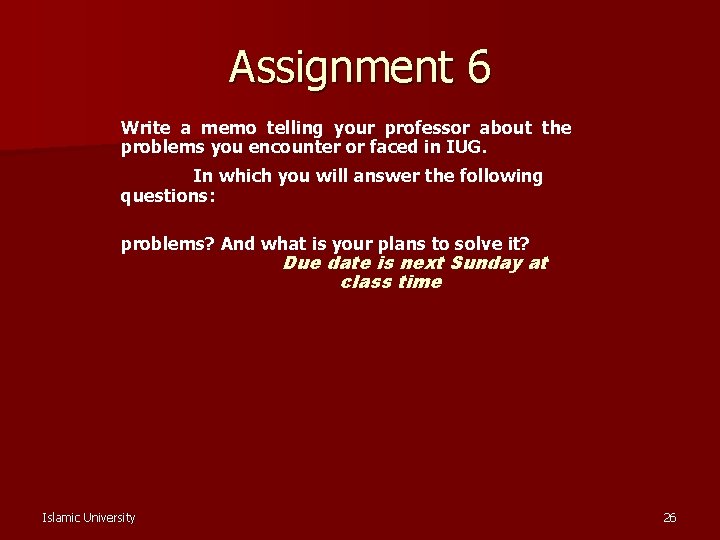 Assignment 6

Write a memo telling your professor about the problems you encounter or faced in IUG.

In which you will answer the following questions:

problems? And what is your plans to solve it?

Due date is next Sunday at class time

Islamic University

26